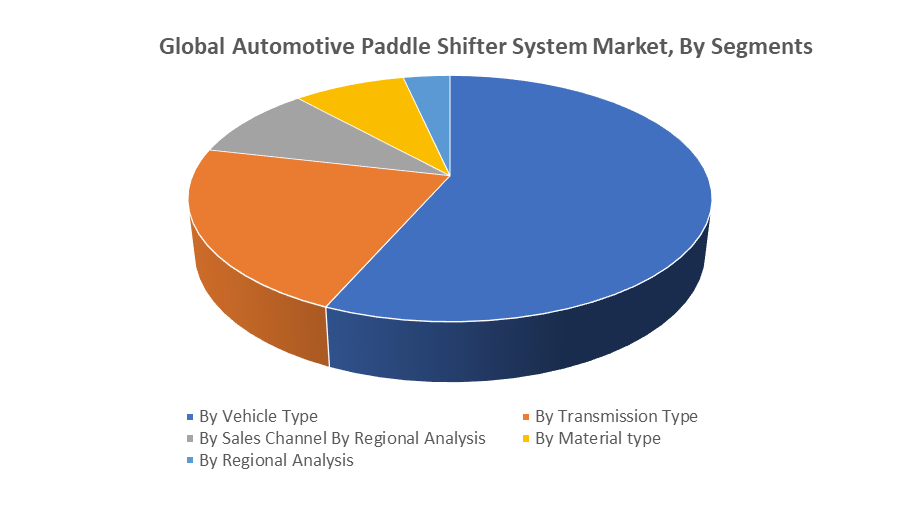 Global Automotive Paddle Shifter System Market, By Segments

By Vehicle Type
By Transmission Type
By Sales Channel By Regional Analysis
By Material type
By Regional Analysis